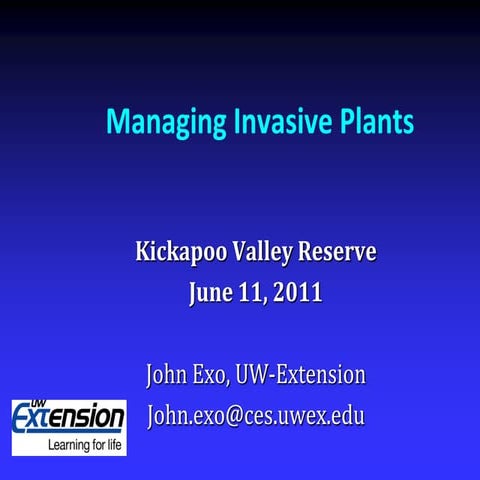 Managing Invasive Plants

Kickapoo Valley Reserve
June 11, 2011

John Exo, UW-Extension
John.exo@ces.uwex.edu

UW Extension
Learning for life